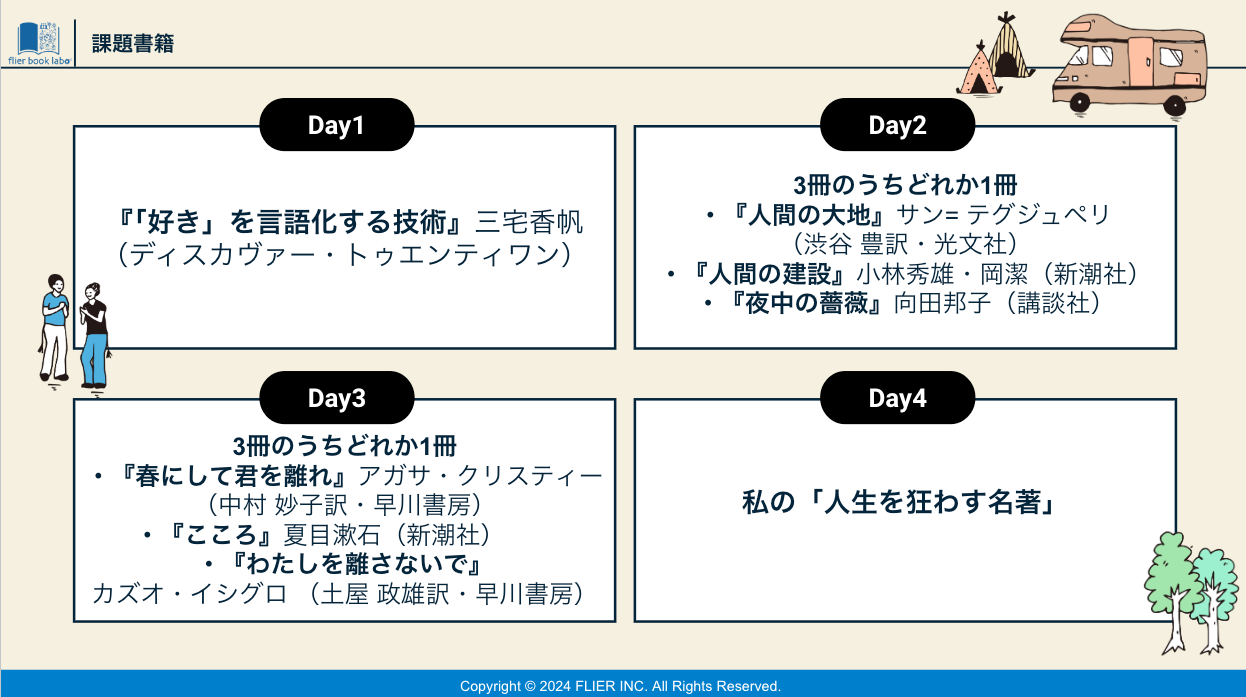 flier book labo

課題書籍

Day1

『「好き」を言語化する技術』三宅香帆
(ディスカヴァー・トゥエンティワン)

Day2

3冊のうちどれか1冊
・『人間の大地』サン= テグジュペリ
(渋谷 豊訳・光文社)
・『人間の建設』小林秀雄・岡潔(新潮社)
・『夜中の薔薇』向田邦子(講談社)

Day3

3冊のうちどれか1冊
・『春にして君を離れ』アガサ・クリスティー
(中村 妙子訳・早川書房)
・『こころ』夏目漱石(新潮社)
・『わたしを離さないで』
カズオ・イシグロ (土屋 政雄訳・早川書房)

Day4

私の「人生を狂わす名著」

Copyright © 2024 FLIER INC. All Rights Reserved.